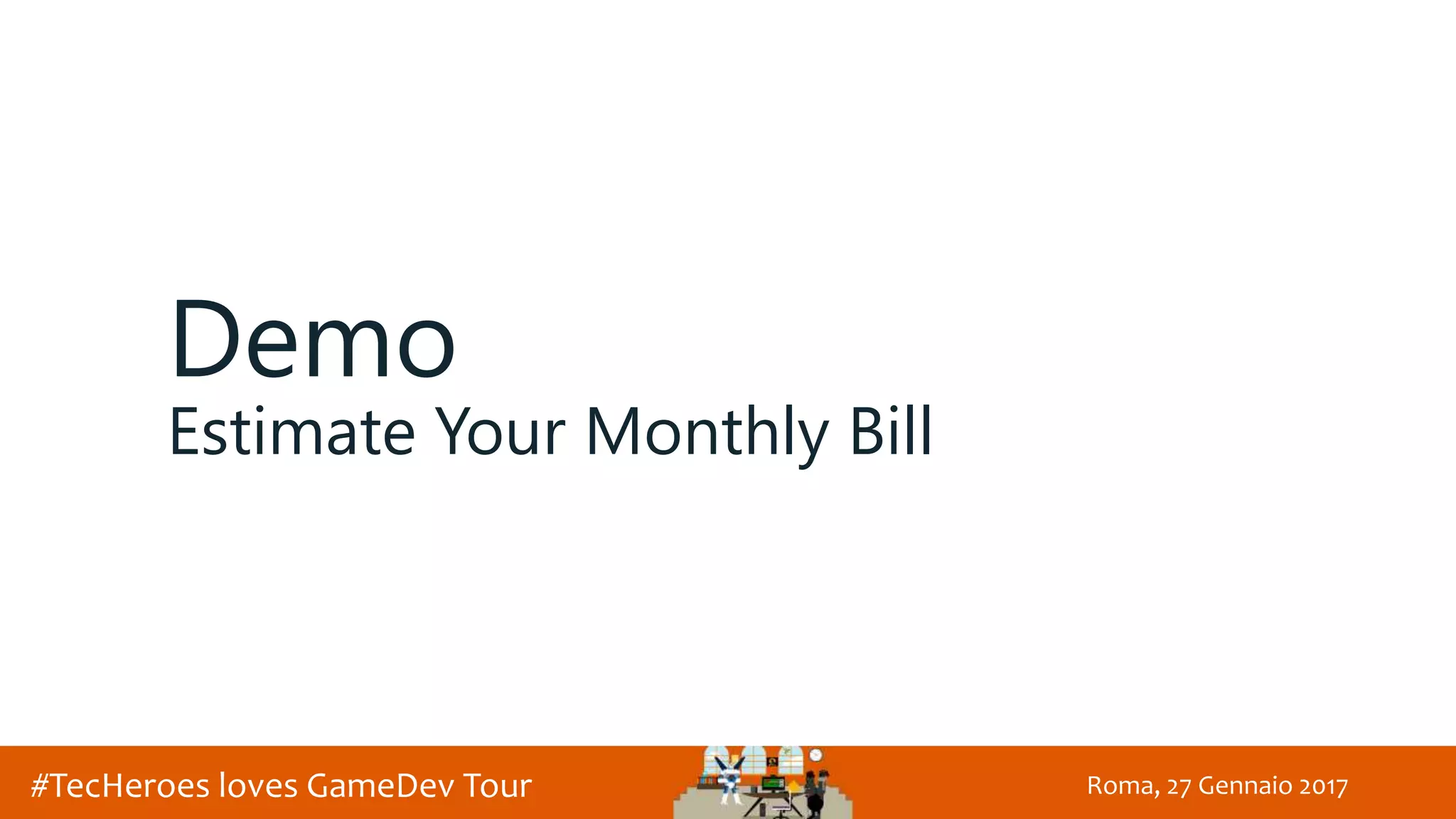 Demo
Estimate Your Monthly Bill

#TecHeroes loves GameDev Tour

Roma, 27 Gennaio 2017